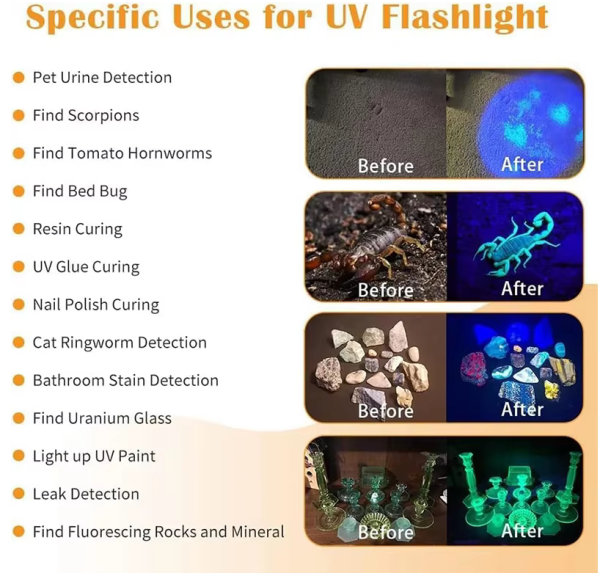 Specific Uses for UV Flashlight

Pet Urine Detection
Find Scorpions
Find Tomato Hornworms
Find Bed Bug
Resin Curing
UV Glue Curing
Nail Polish Curing
Cat Ringworm Detection
Bathroom Stain Detection
Find Uranium Glass
Light up UV Paint
Leak Detection
Find Fluorescing Rocks and Mineral

Before After
Before After
Before After
Before After